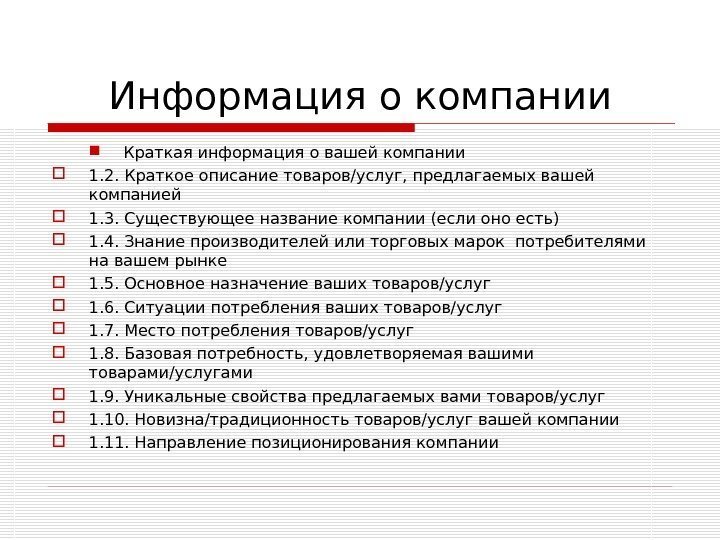 Информация о компании

Краткая информация о вашей компании

1.2. Краткое описание товаров/услуг, предлагаемых вашей компанией

1.3. Существующее название компании (если оно есть)

1.4. Знание производителей или торговых марок потребителями на вашем рынке

1.5. Основное назначение ваших товаров/услуг

1.6. Ситуации потребления ваших товаров/услуг

1.7. Место потребления товаров/услуг

1.8. Базовая потребность, удовлетворяемая вашими товарами/услугами

1.9. Уникальные свойства предлагаемых вами товаров/услуг

1.10. Новизна/традиционность товаров/услуг вашей компании

1.11. Направление позиционирования компании